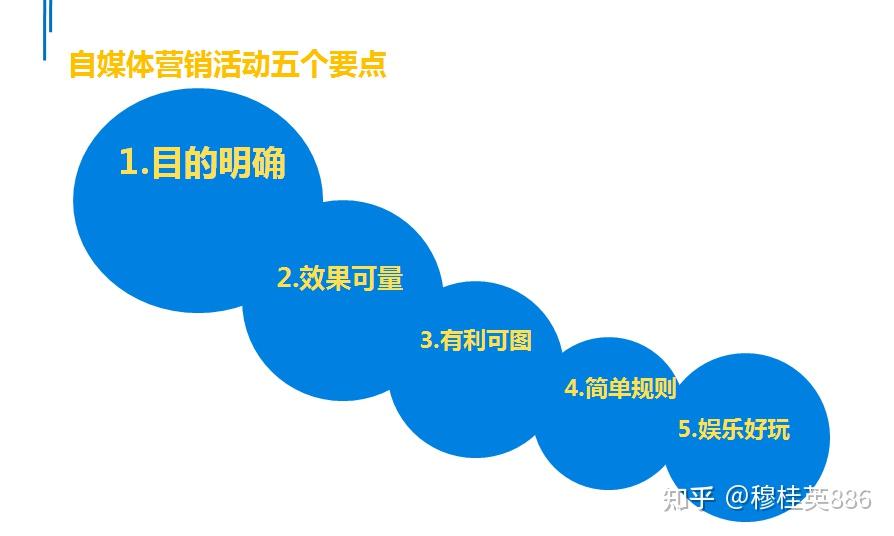 自媒体营销活动五个要点

1.目的明确

2.效果可量

3.有利可图

4.简单规则

5.娱乐好玩

知乎 @穆桂英886